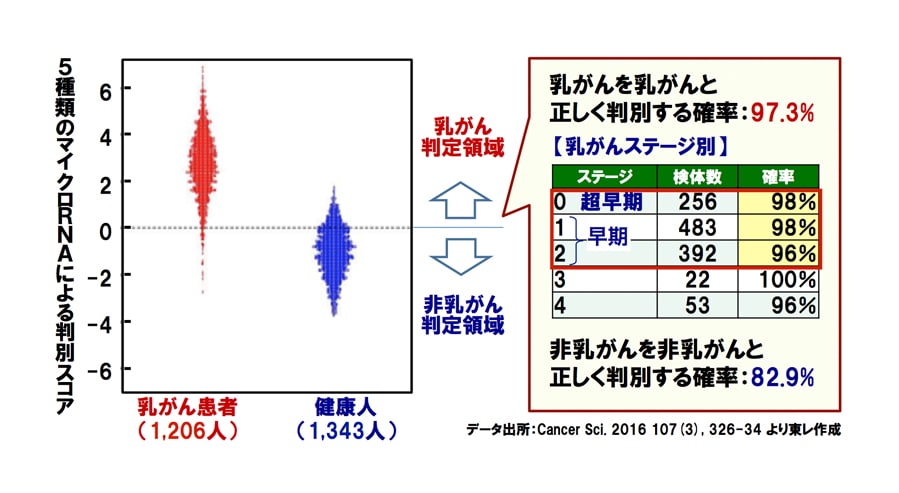 5種類のマイクロRNAによる判別スコア

6
4
2
0
-2
-4
-6

乳がん患者
（1,206人）

健康人
（1,343人）

乳がん
判定領域

非乳がん
判定領域

乳がんを乳がんと
正しく判別する確率：97.3%

【乳がんステージ別】

| ステージ | 検体数 | 確率 |
|---|---|---|
| 0 超早期 | 256 | 98% |
| 1 早期 | 483 | 98% |
| 2 | 392 | 96% |
| 3 | 22 | 100% |
| 4 | 53 | 96% |

非乳がんを非乳がんと
正しく判別する確率：82.9%

データ出所：Cancer Sci. 2016 107(3), 326-34 より東レ作成